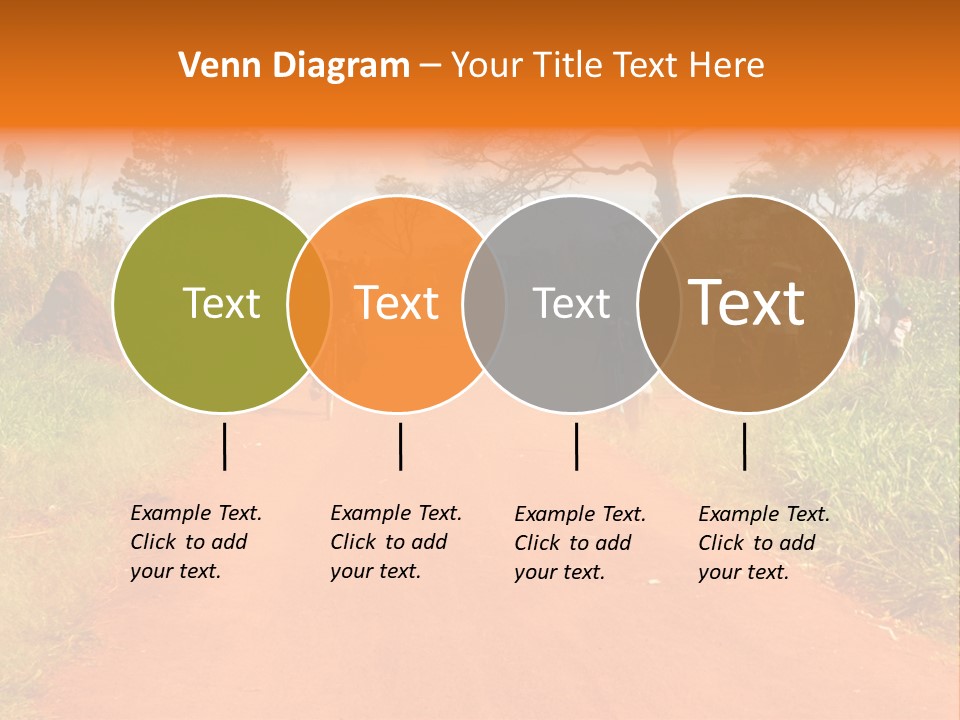 Venn Diagram – Your Title Text Here

Text

Text

Text

Text

Example Text. Click to add your text.

Example Text. Click to add your text.

Example Text. Click to add your text.

Example Text. Click to add your text.